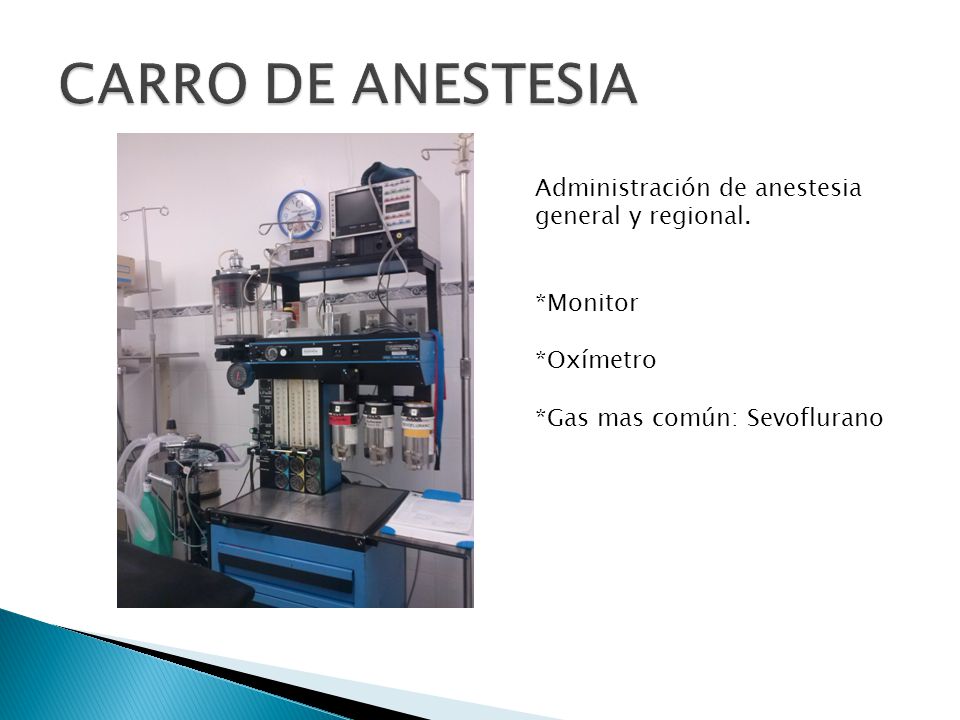 CARRO DE ANESTESIA

Administración de anestesia general y regional.

*Monitor

*Oxímetro

*Gas mas común: Sevoflurano